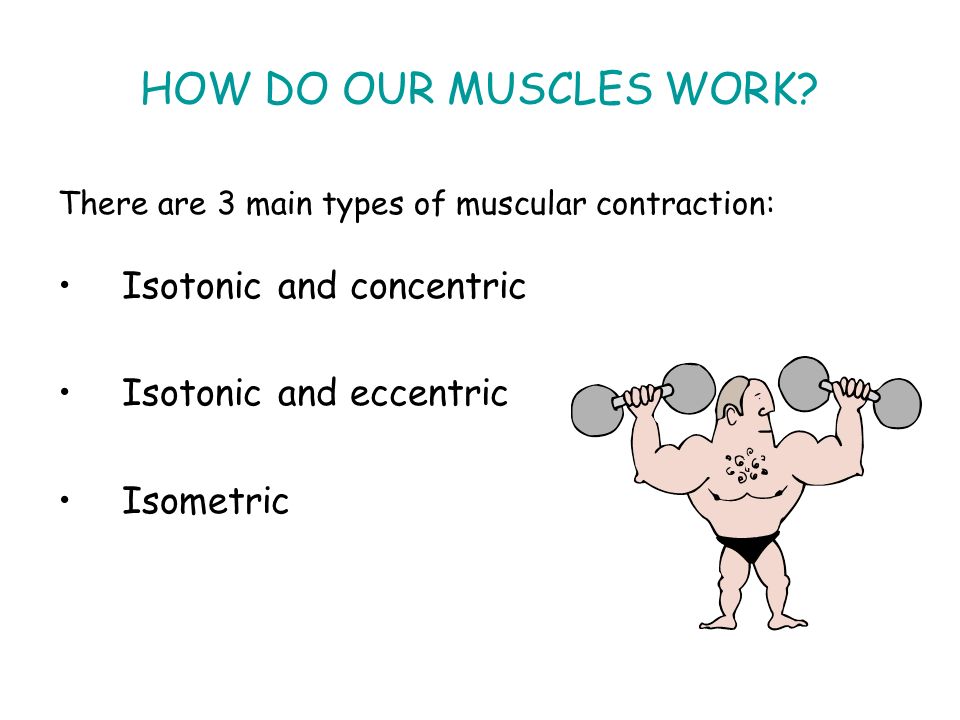 HOW DO OUR MUSCLES WORK?

There are 3 main types of muscular contraction:

• Isotonic and concentric

• Isotonic and eccentric

• Isometric